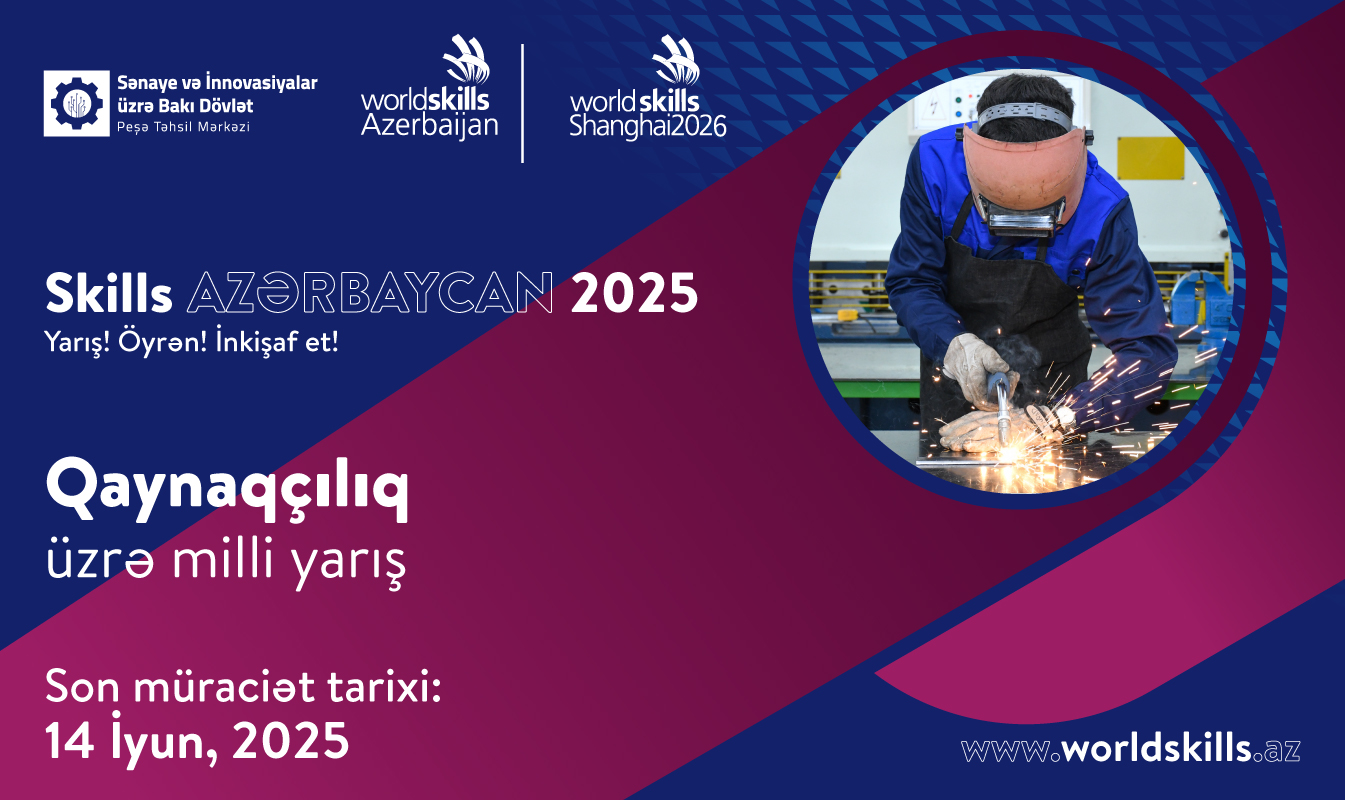 Sənaye və İnnovasiyalar üzrə Bakı Dövlət Peşə Təhsil Mərkəzi

worldskills Azerbaijan

worldskills Shanghai2026

Skills AZƏRBAYCAN 2025
Yarış! Öyrən! İnkişaf et!

Qaynaqçılıq
üzrə milli yarış

Son müraciət tarixi:
14 İyun, 2025

www.worldskills.az